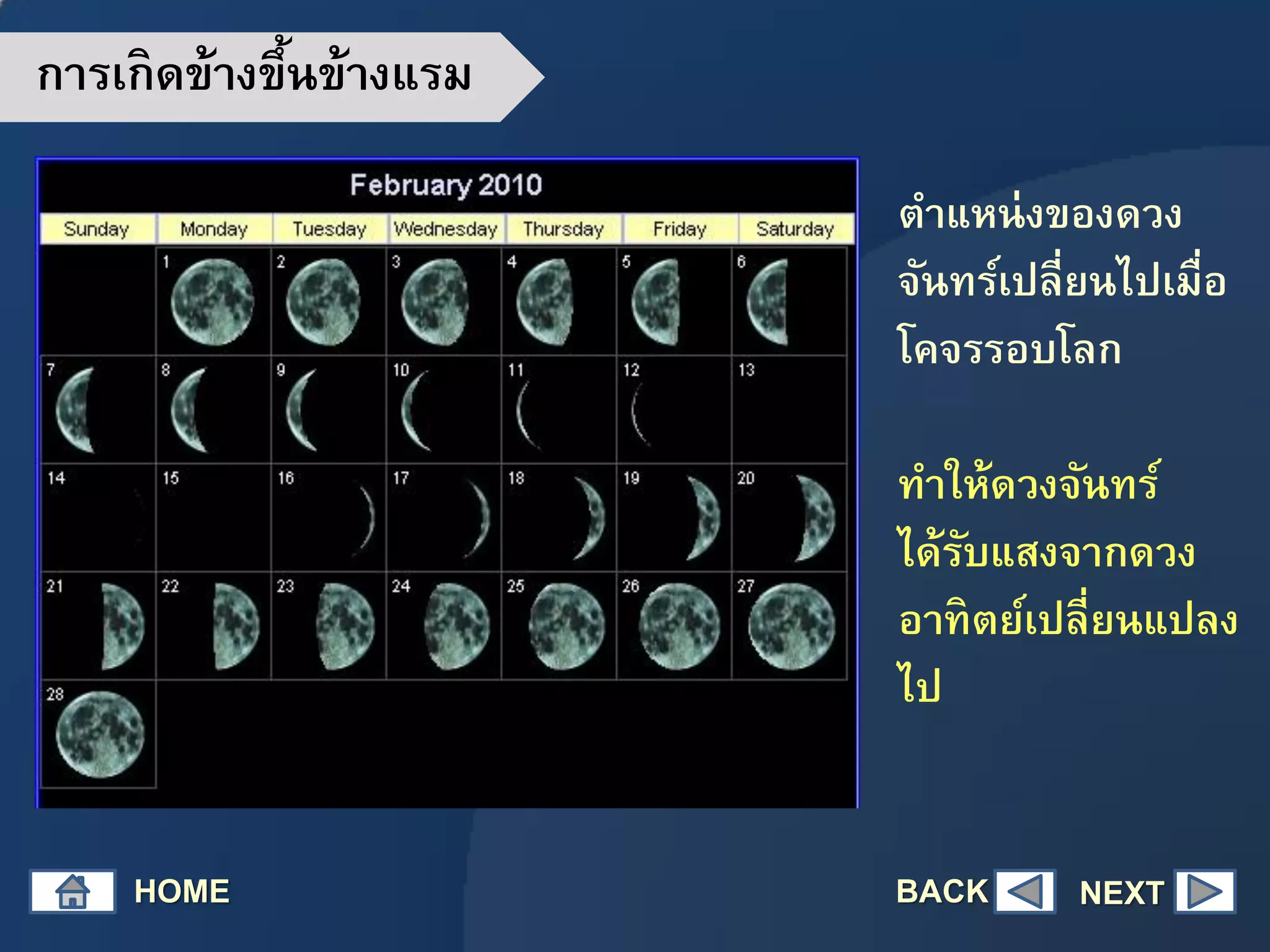 การเกิดข้างขึ้นข้างแรม

February 2010

| Sunday | Monday | Tuesday | Wednesday | Thursday | Friday | Saturday |
|---|---|---|---|---|---|---|
| | 1 | 2 | 3 | 4 | 5 | 6 |
| 7 | 8 | 9 | 10 | 11 | 12 | 13 |
| 14 | 15 | 16 | 17 | 18 | 19 | 20 |
| 21 | 22 | 23 | 24 | 25 | 26 | 27 |
| 28 | | | | | | |

ตำแหน่งของดวงจันทร์เปลี่ยนไปเมื่อโคจรรอบโลก

ทำให้ดวงจันทร์ได้รับแสงจากดวงอาทิตย์เปลี่ยนแปลงไป

HOME

BACK

NEXT